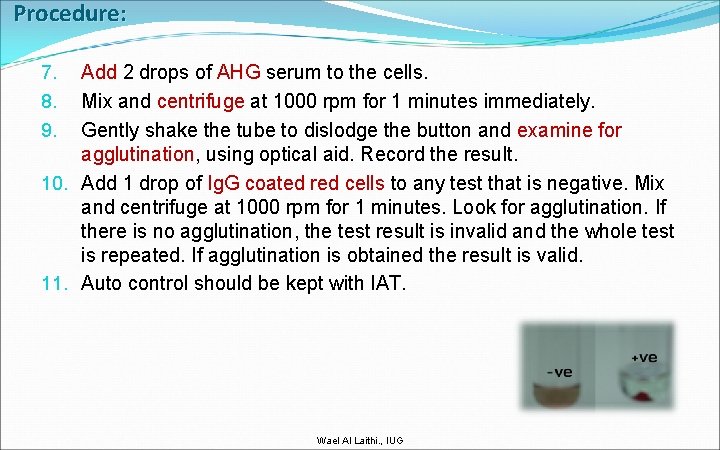 Procedure:

7. Add 2 drops of AHG serum to the cells.
8. Mix and centrifuge at 1000 rpm for 1 minutes immediately.
9. Gently shake the tube to dislodge the button and examine for agglutination, using optical aid. Record the result.
10. Add 1 drop of IgG coated red cells to any test that is negative. Mix and centrifuge at 1000 rpm for 1 minutes. Look for agglutination. If there is no agglutination, the test result is invalid and the whole test is repeated. If agglutination is obtained the result is valid.
11. Auto control should be kept with IAT.

-ve
+ve

Wael Al Laithi., IUG